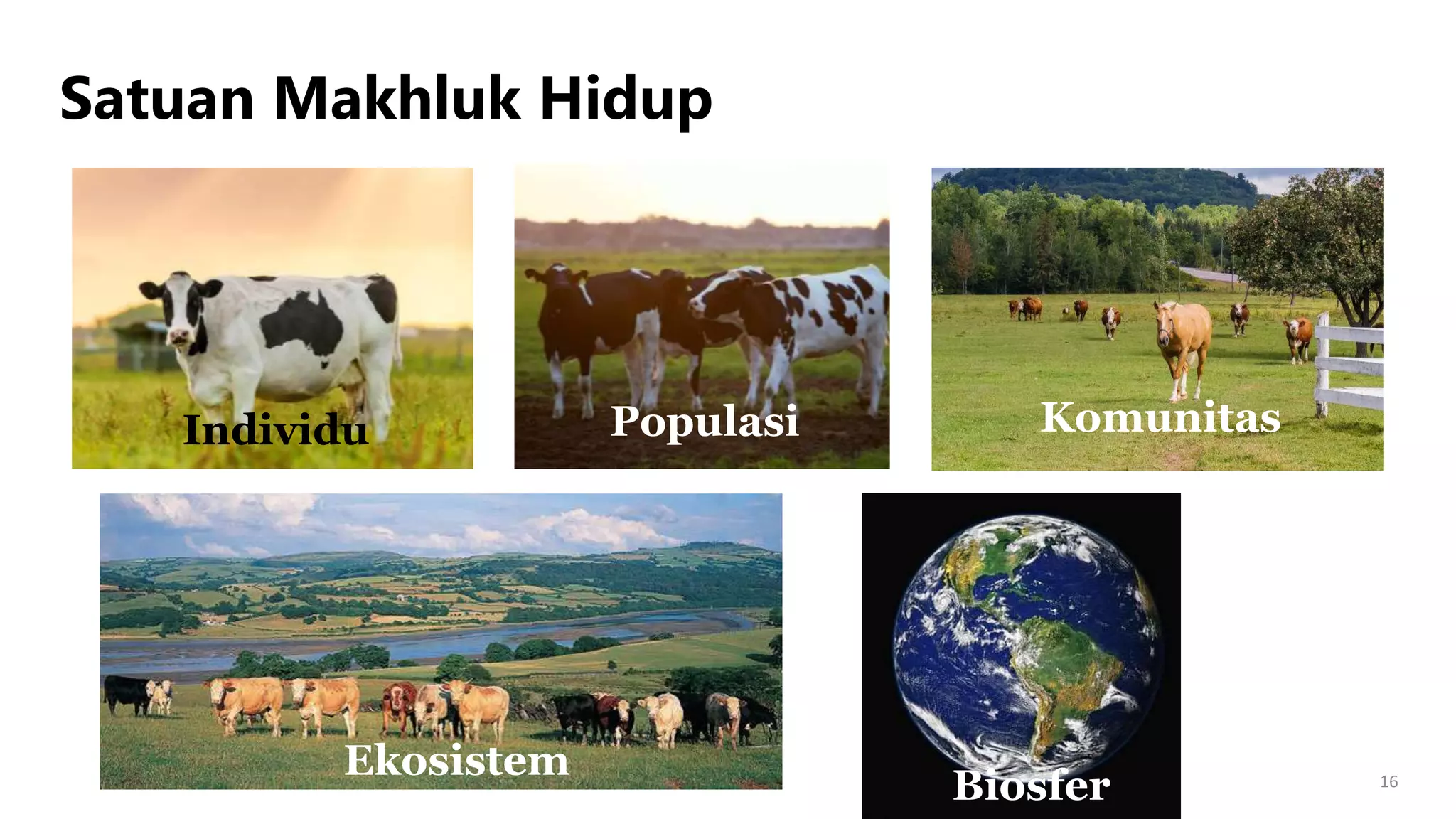 Satuan Makhluk Hidup

Individu

Populasi

Komunitas

Ekosistem

Biosfer

16